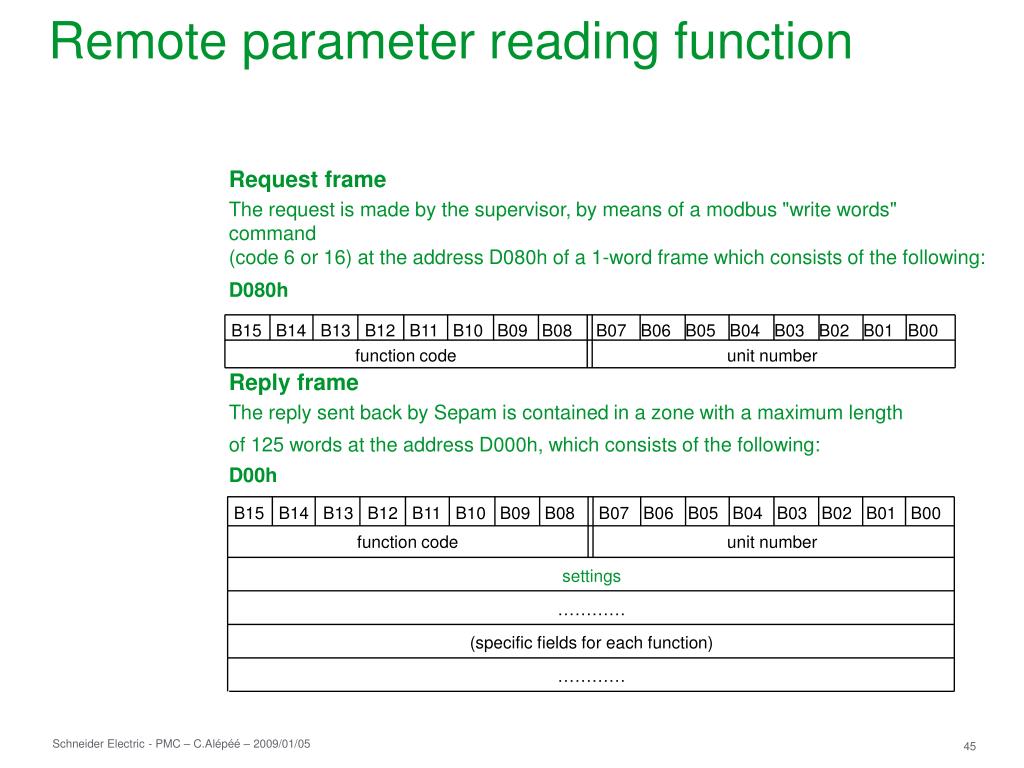 Remote parameter reading function

Request frame

The request is made by the supervisor, by means of a modbus "write words" command
(code 6 or 16) at the address D080h of a 1-word frame which consists of the following:

D080h

| B15 | B14 | B13 | B12 | B11 | B10 | B09 | B08 | B07 | B06 | B05 | B04 | B03 | B02 | B01 | B00 |
|---|---|---|---|---|---|---|---|---|---|---|---|---|---|---|---|
| function code | | | | | | | | unit number | | | | | | | |

Reply frame

The reply sent back by Sepam is contained in a zone with a maximum length of 125 words at the address D000h, which consists of the following:

D00h

| B15 | B14 | B13 | B12 | B11 | B10 | B09 | B08 | B07 | B06 | B05 | B04 | B03 | B02 | B01 | B00 |
|---|---|---|---|---|---|---|---|---|---|---|---|---|---|---|---|
| function code | | | | | | | | unit number | | | | | | | |
| settings | | | | | | | | | | | | | | | |
| ………… | | | | | | | | | | | | | | | |
| (specific fields for each function) | | | | | | | | | | | | | | | |
| ………… | | | | | | | | | | | | | | | |

Schneider Electric - PMC – C.Alépéé – 2009/01/05

45